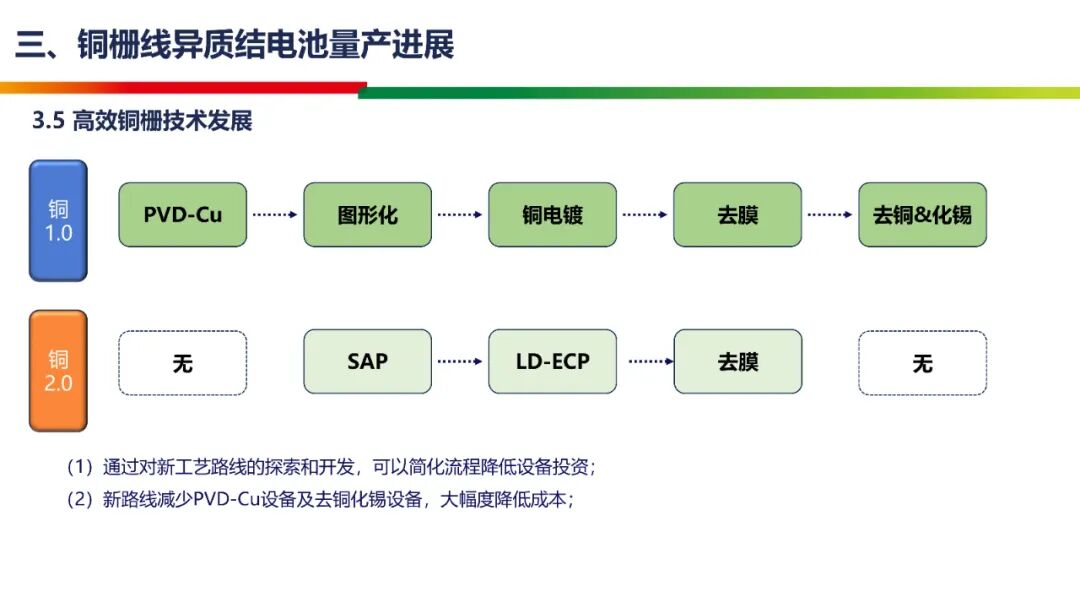 三、铜栅线异质结电池量产进展

3.5 高效铜栅技术发展

铜 1.0

PVD-Cu

图形化

铜电镀

去膜

去铜&化锡

铜 2.0

无

SAP

LD-ECP

去膜

无

（1）通过对新工艺路线的探索和开发，可以简化流程降低设备投资；

（2）新路线减少PVD-Cu设备及去铜化锡设备，大幅度降低成本；